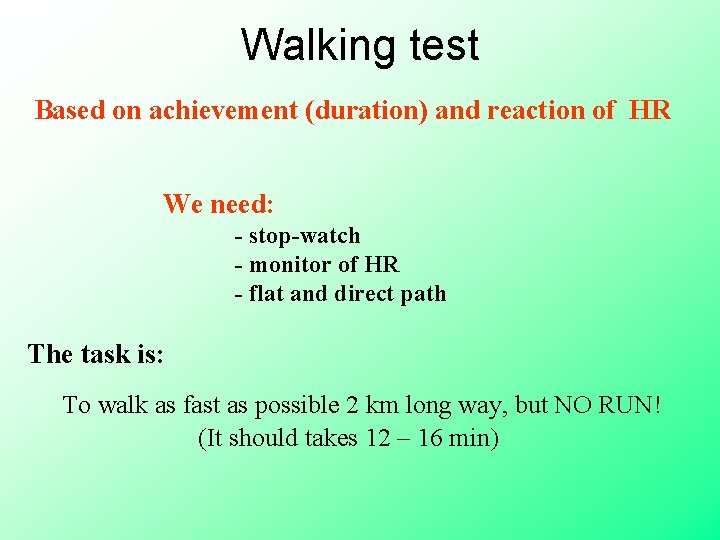 Walking test

Based on achievement (duration) and reaction of HR

We need:
- stop-watch
- monitor of HR
- flat and direct path

The task is:

To walk as fast as possible 2 km long way, but NO RUN!
(It should takes 12 – 16 min)